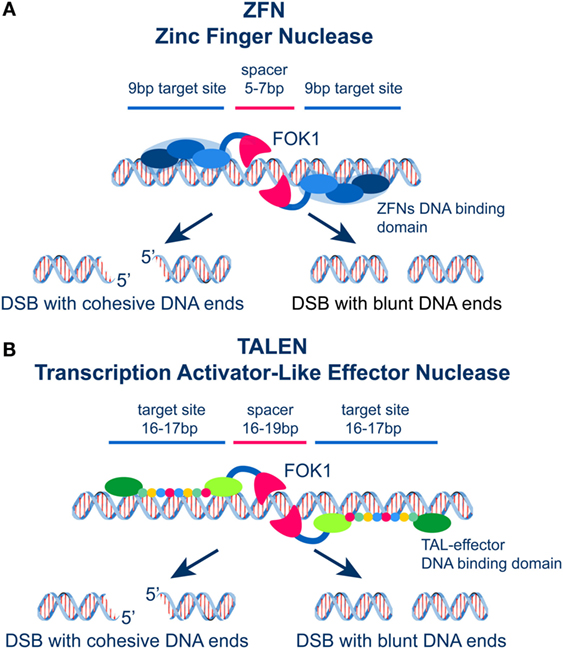 A
ZFN
Zinc Finger Nuclease

9bp target site
spacer 5-7bp
9bp target site

FOK1

ZFNs DNA binding domain

5'
5'
DSB with cohesive DNA ends
DSB with blunt DNA ends

B
TALEN
Transcription Activator-Like Effector Nuclease

target site 16-17bp
spacer 16-19bp
target site 16-17bp

FOK1

TAL-effector DNA binding domain

5'
5'
DSB with cohesive DNA ends
DSB with blunt DNA ends